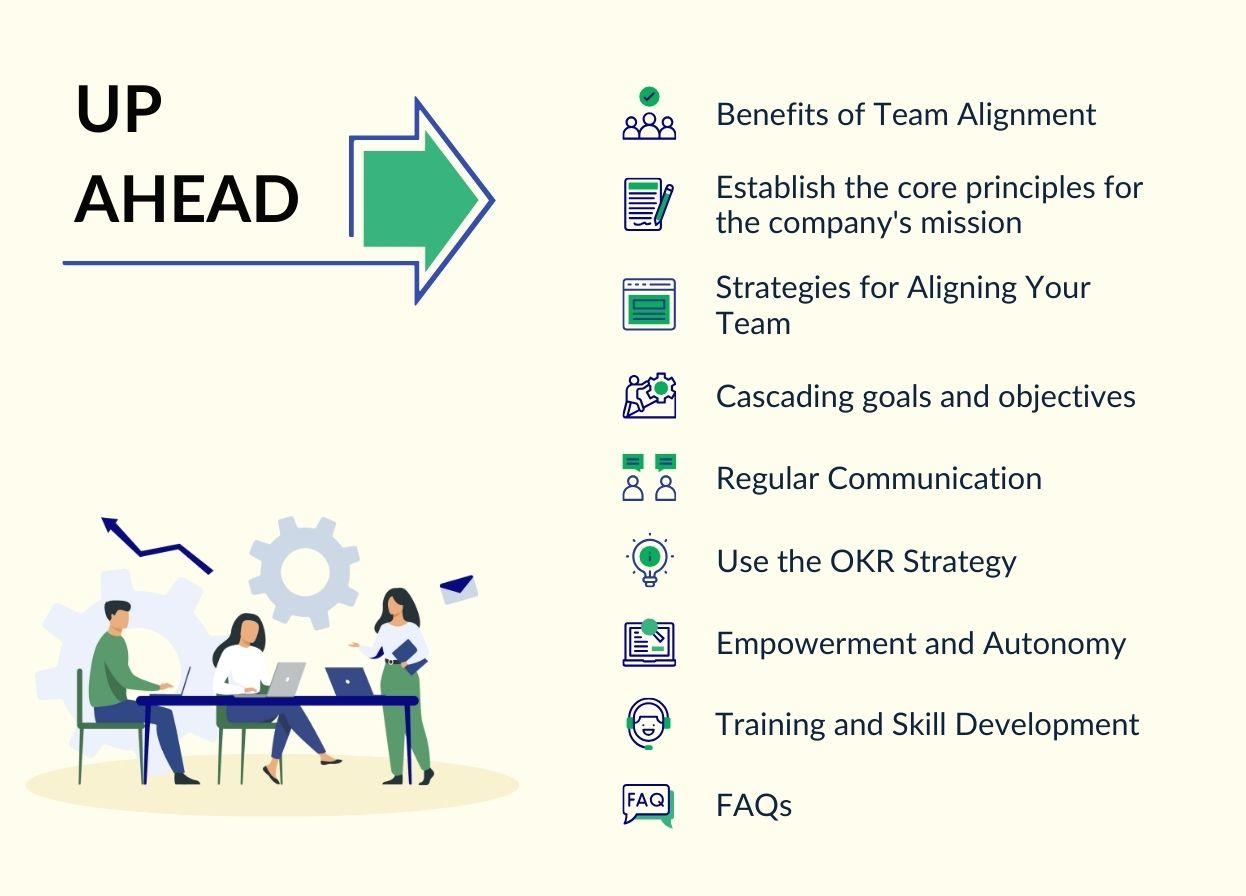 UP
AHEAD

Benefits of Team Alignment

Establish the core principles for the company's mission

Strategies for Aligning Your Team

Cascading goals and objectives

Regular Communication

Use the OKR Strategy

Empowerment and Autonomy

Training and Skill Development

FAQ

FAQs